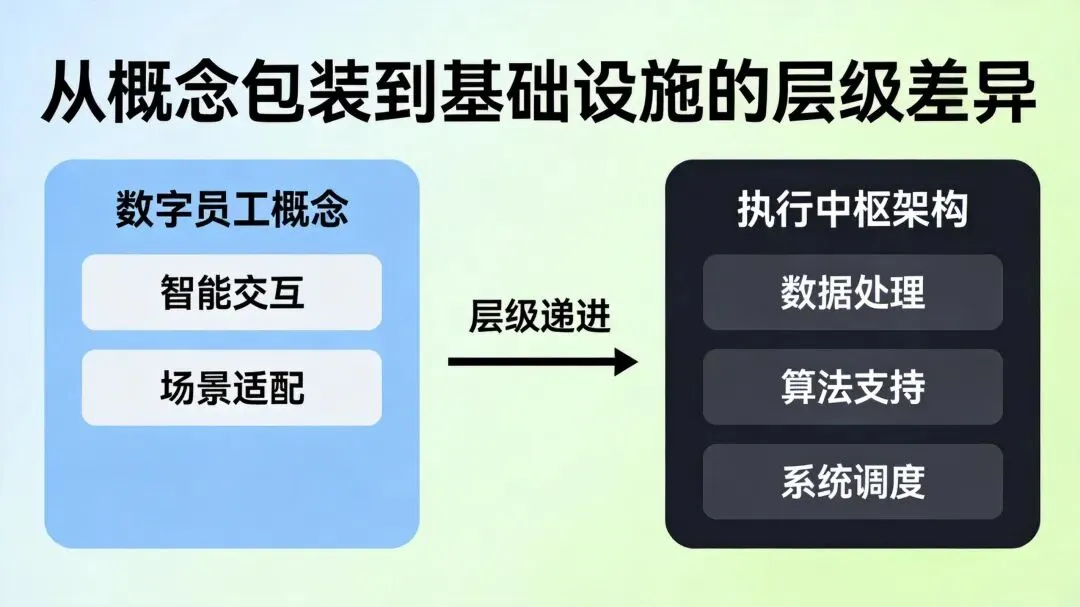 从概念包装到基础设施的层级差异

数字员工概念

智能交互

场景适配

层级递进

执行中枢架构

数据处理

算法支持

系统调度